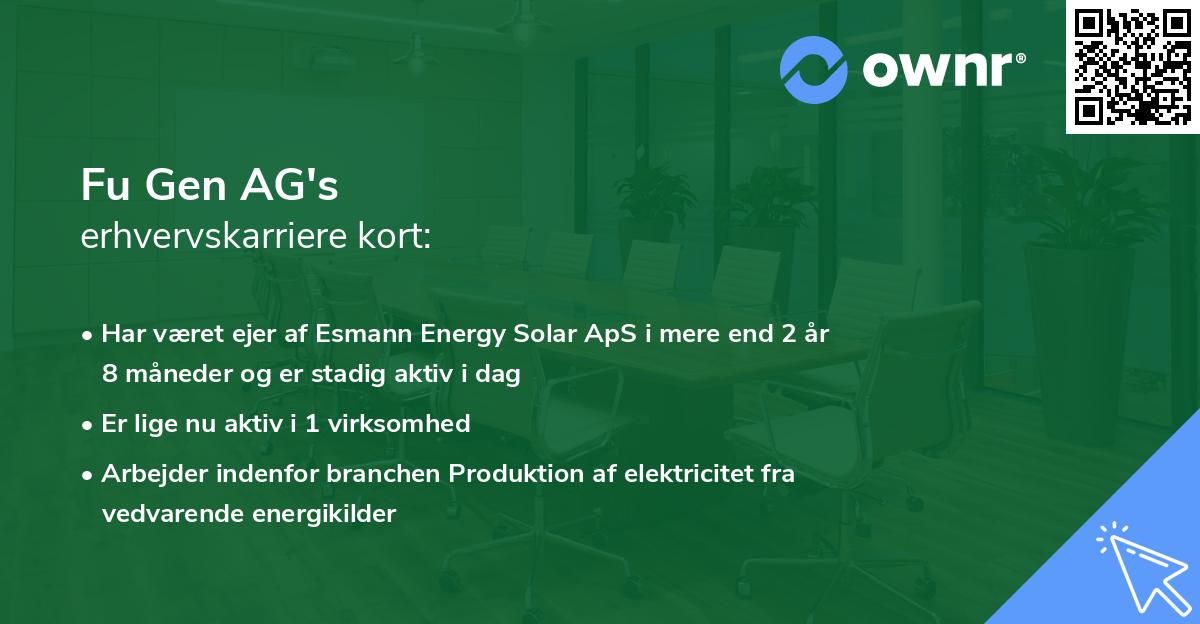 ownr®

Fu Gen AG's
erhvervskarriere kort:

• Har været ejer af Esmann Energy Solar ApS i mere end 2 år 8 måneder og er stadig aktiv i dag
• Er lige nu aktiv i 1 virksomhed
• Arbejder indenfor branchen Produktion af elektricitet fra vedvarende energikilder